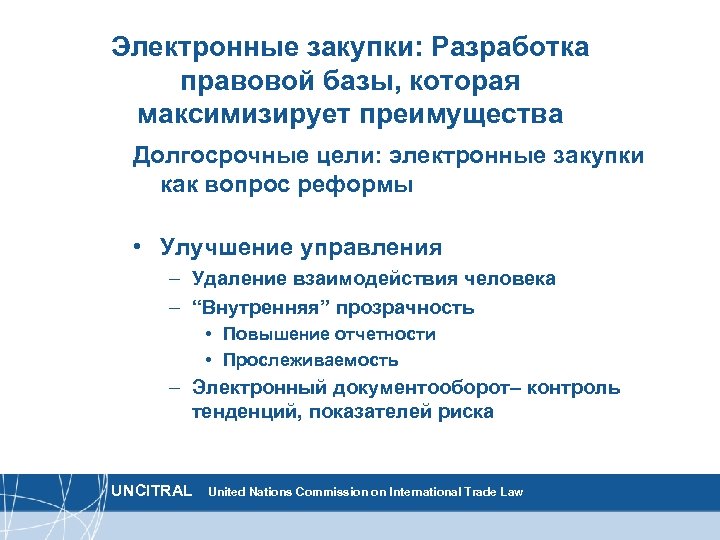 Электронные закупки: Разработка правовой базы, которая максимизирует преимущества

Долгосрочные цели: электронные закупки как вопрос реформы

• Улучшение управления
– Удаление взаимодействия человека
– “Внутренняя” прозрачность
• Повышение отчетности
• Прослеживаемость
– Электронный документооборот– контроль тенденций, показателей риска

UNCITRAL United Nations Commission on International Trade Law